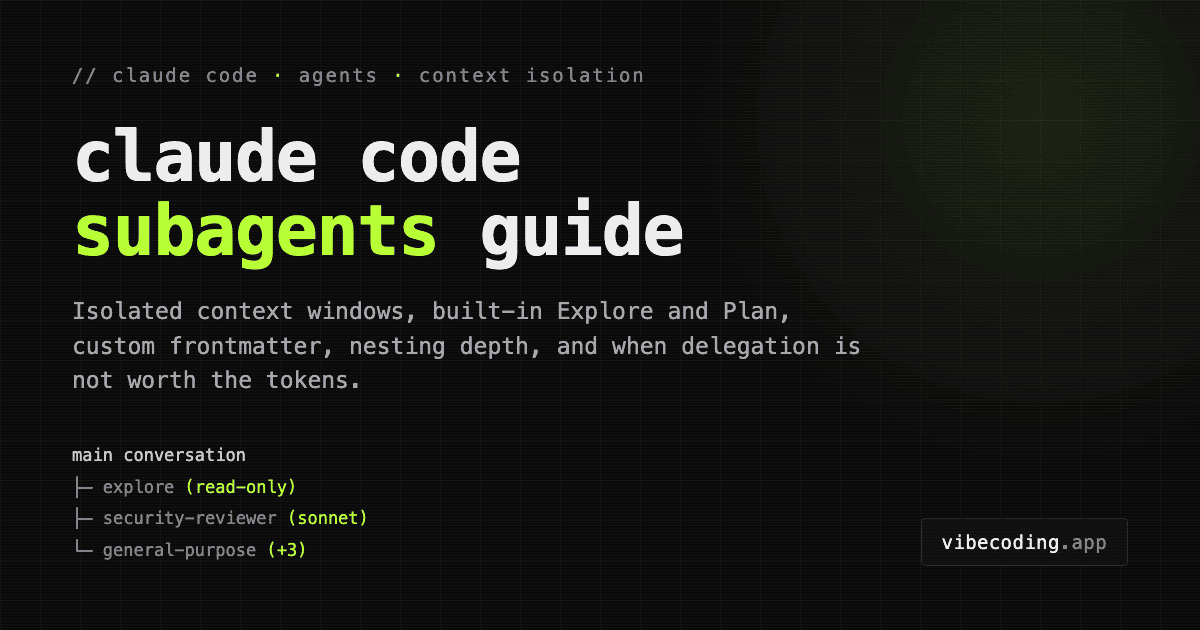 // claude code · agents · context isolation

claude code
subagents guide

Isolated context windows, built-in Explore and Plan, custom frontmatter, nesting depth, and when delegation is not worth the tokens.

main conversation
├─ explore (read-only)
├─ security-reviewer (sonnet)
└─ general-purpose (+3)

vibecoding.app